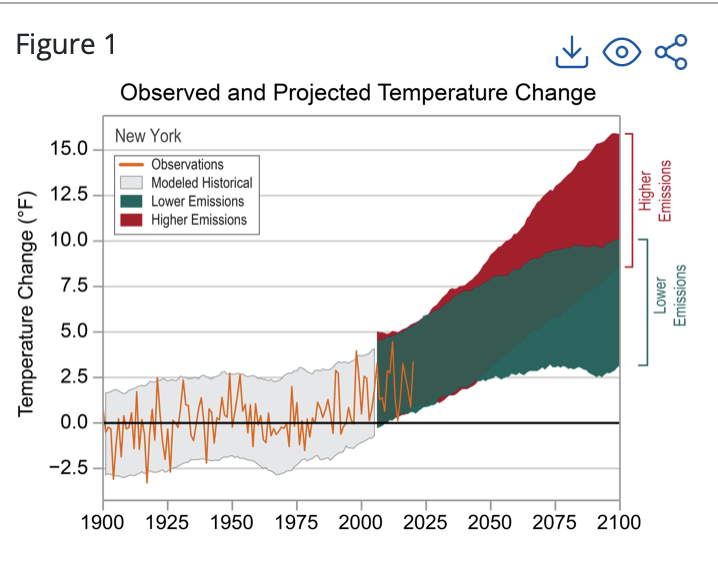 Figure 1

Observed and Projected Temperature Change

New York

Observations
Modeled Historical
Lower Emissions
Higher Emissions

Temperature Change (°F)

15.0
12.5
10.0
7.5
5.0
2.5
0.0
−2.5

1900 1925 1950 1975 2000 2025 2050 2075 2100

Higher Emissions

Lower Emissions